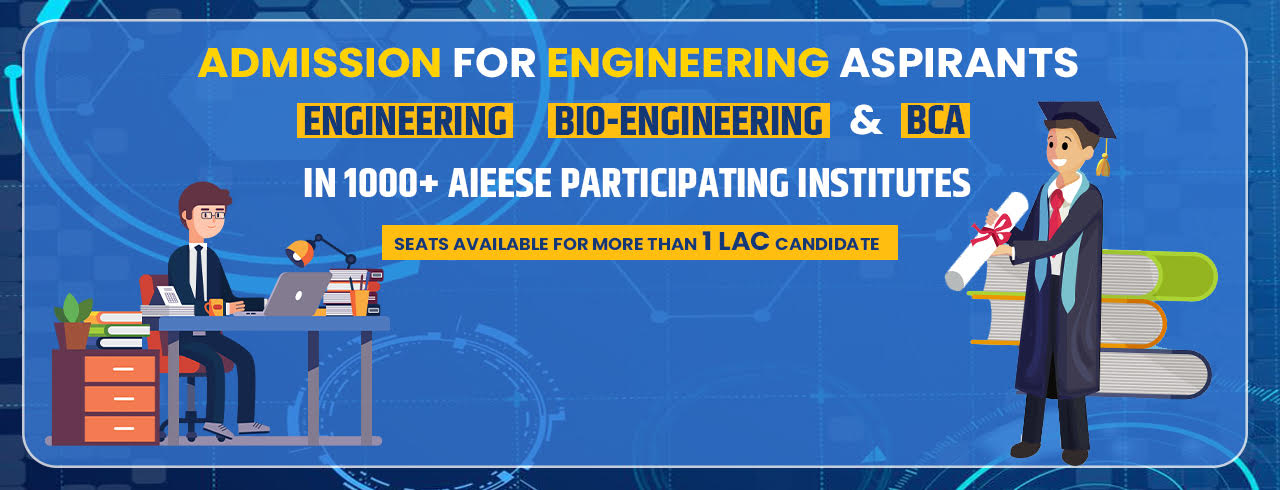 ADMISSION FOR ENGINEERING ASPIRANTS

ENGINEERING BIO-ENGINEERING & BCA

IN 1000+ AIEESE PARTICIPATING INSTITUTES

SEATS AVAILABLE FOR MORE THAN 1 LAC CANDIDATE